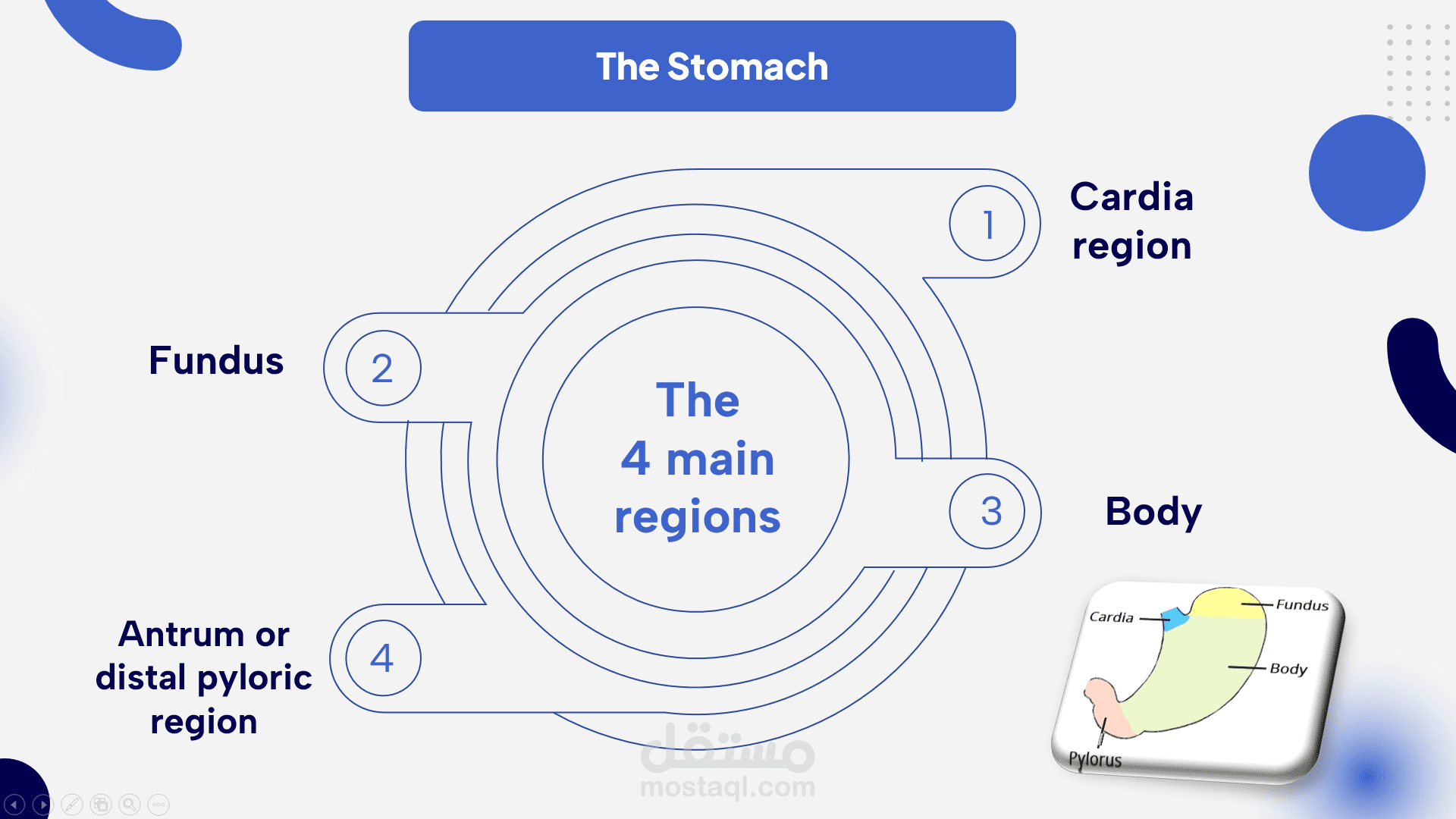 The Stomach

The 4 main regions

1 Cardia region

2 Fundus

3 Body

4 Antrum or distal pyloric region

Cardia
Fundus
Body
Pylorus

مستقل
mostaql.com